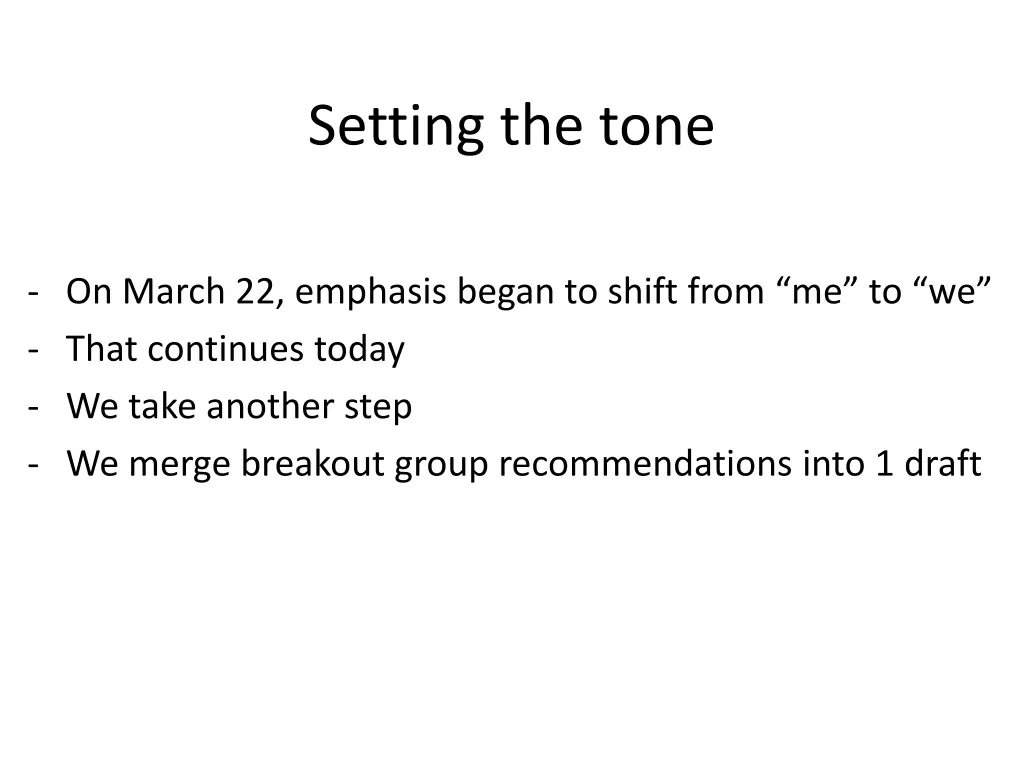 Setting the tone

- On March 22, emphasis began to shift from “me” to “we”
- That continues today
- We take another step
- We merge breakout group recommendations into 1 draft